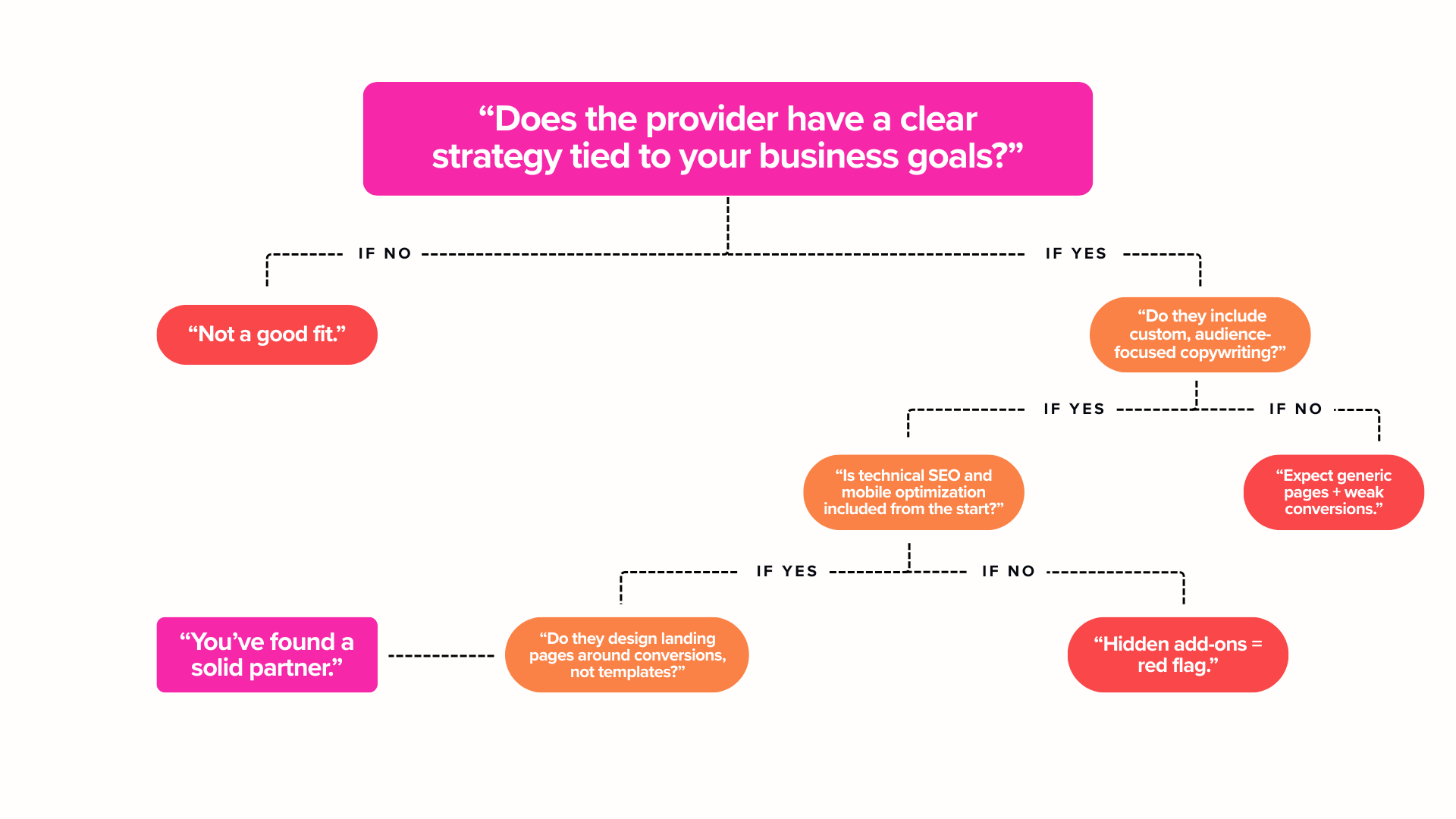 “Does the provider have a clear strategy tied to your business goals?”

IF NO

IF YES

“Not a good fit.”

“Do they include custom, audience-focused copywriting?”

IF YES

IF NO

“Is technical SEO and mobile optimization included from the start?”

“Expect generic pages + weak conversions.”

IF YES

IF NO

“You’ve found a solid partner.”

“Do they design landing pages around conversions, not templates?”

“Hidden add-ons = red flag.”